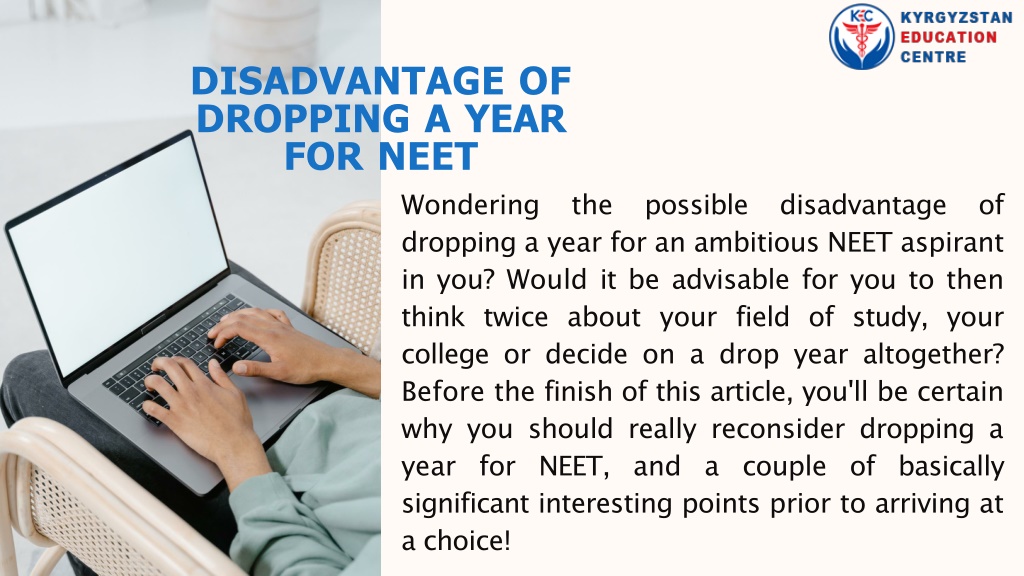 KEC KYRGYZSTAN EDUCATION CENTRE

DISADVANTAGE OF DROPPING A YEAR FOR NEET

Wondering the possible disadvantage of dropping a year for an ambitious NEET aspirant in you? Would it be advisable for you to then think twice about your field of study, your college or decide on a drop year altogether? Before the finish of this article, you'll be certain why you should really reconsider dropping a year for NEET, and a couple of basically significant interesting points prior to arriving at a choice!